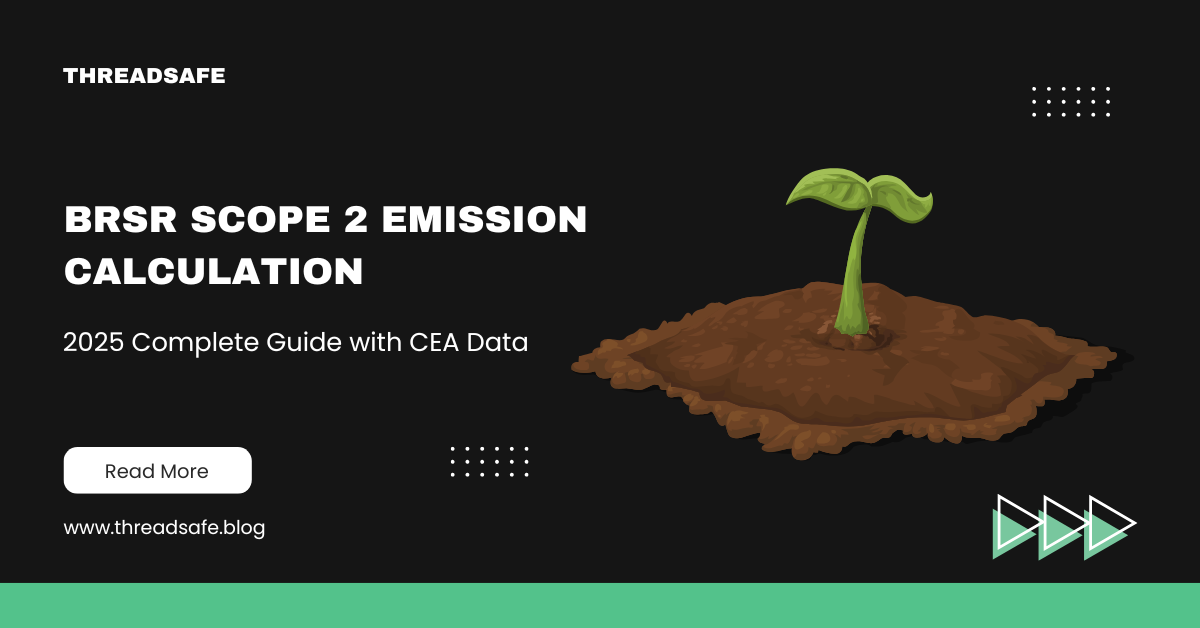 THREADSAFE

BRSR SCOPE 2 EMISSION CALCULATION

2025 Complete Guide with CEA Data

Read More

www.threadsafe.blog